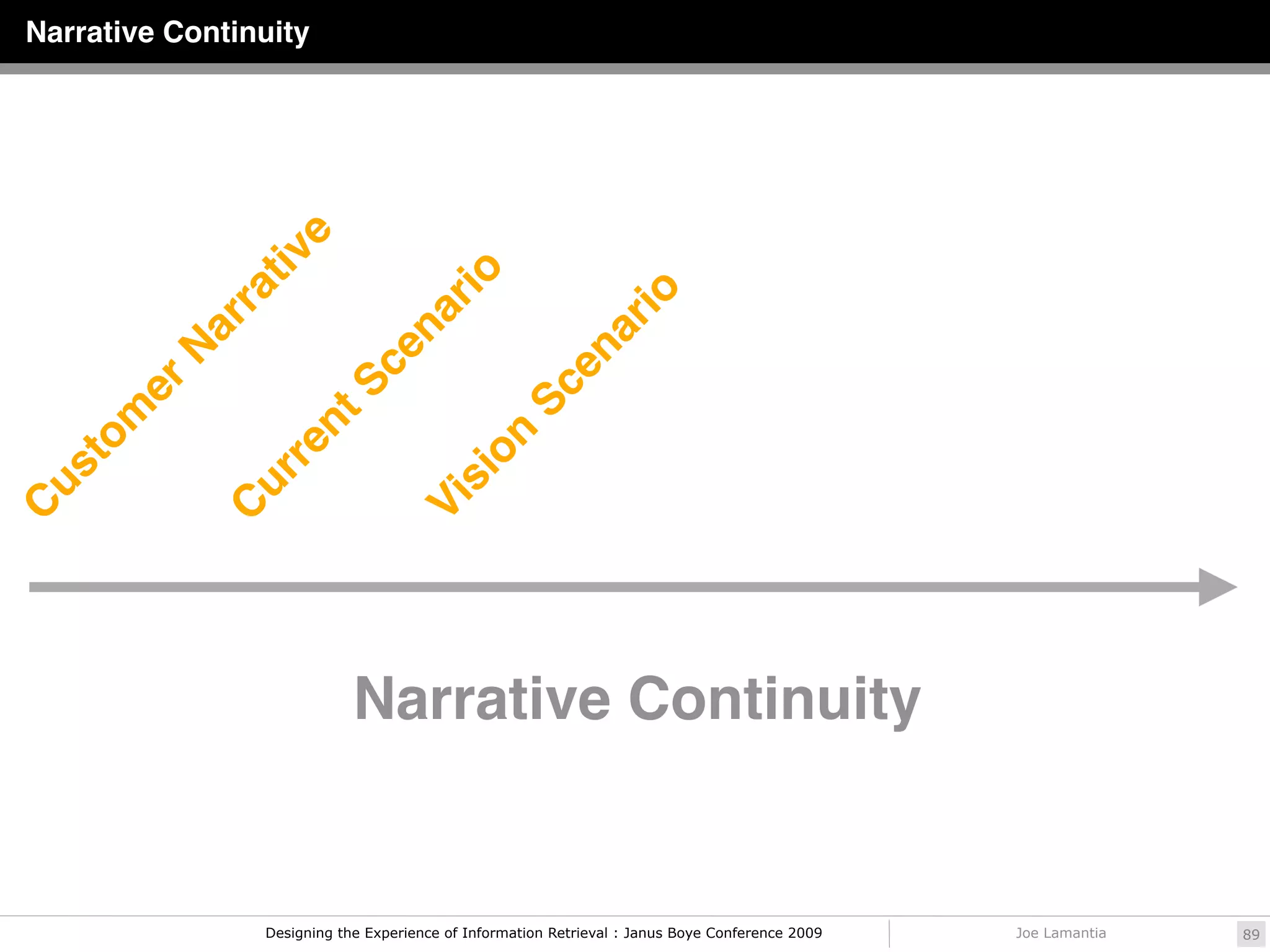 Narrative Continuity

Customer Narrative

Current Scenario

Vision Scenario

Narrative Continuity

Designing the Experience of Information Retrieval : Janus Boye Conference 2009

Joe Lamantia

89